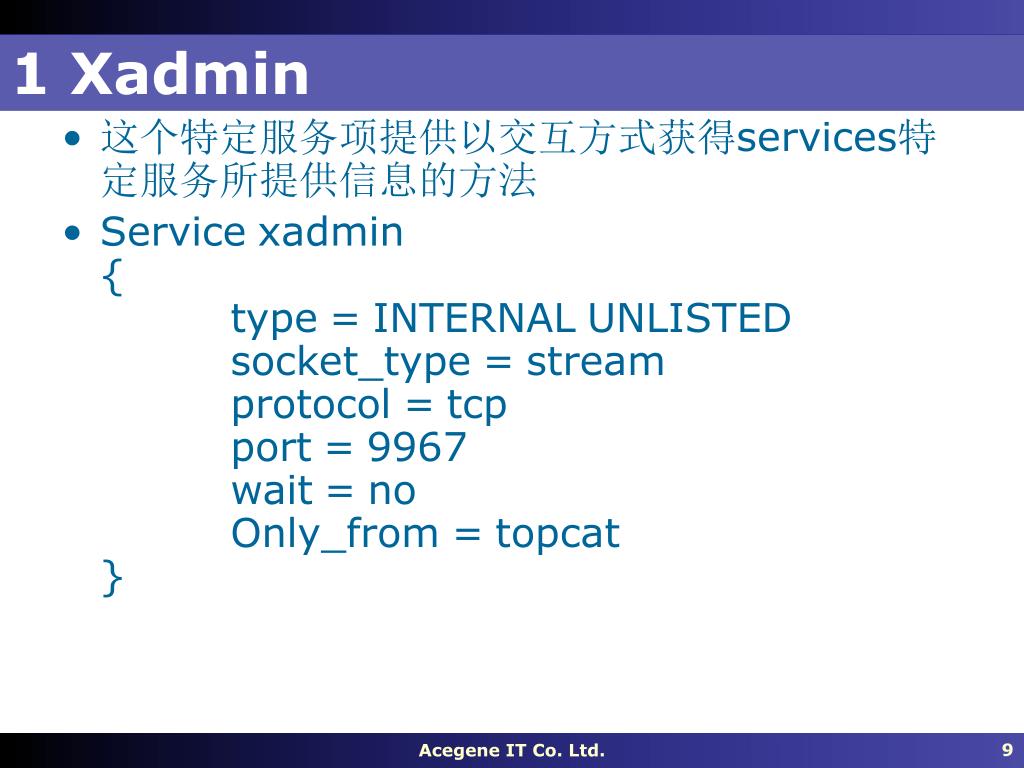 1 Xadmin

• 这个特定服务项提供以交互方式获得services特定服务所提供信息的方法

• Service xadmin
{
type = INTERNAL UNLISTED
socket_type = stream
protocol = tcp
port = 9967
wait = no
Only_from = topcat
}

Acegene IT Co. Ltd.

9